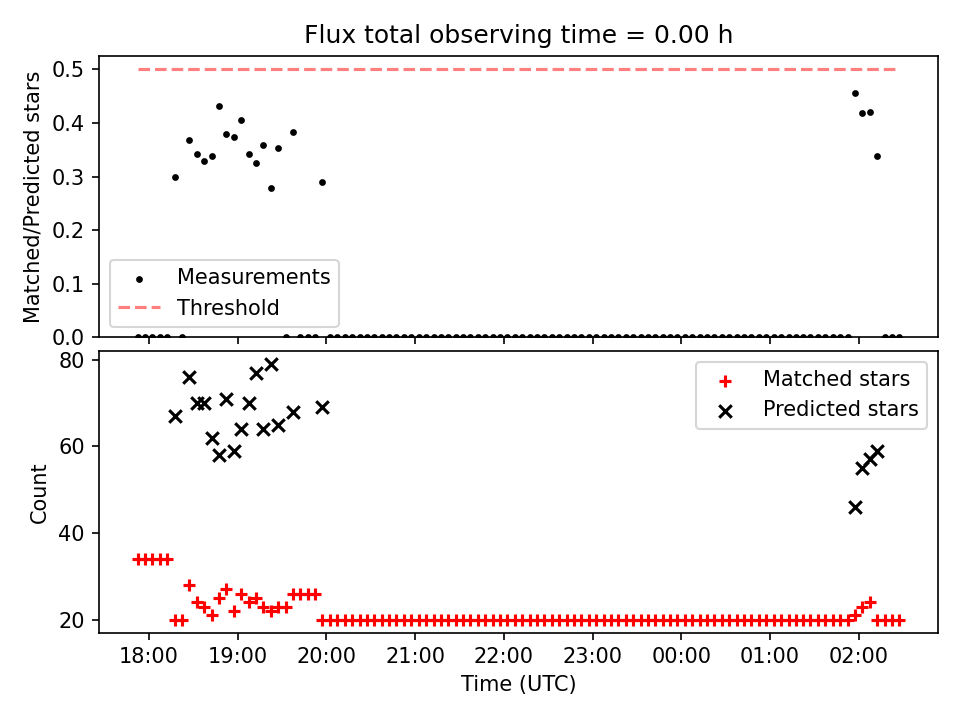 Flux total observing time = 0.00 h

Matched/Predicted stars

0.5
0.4
0.3
0.2
0.1
0.0

Measurements
Threshold

Count

80
60
40
20

Matched stars
Predicted stars

18:00
19:00
20:00
21:00
22:00
23:00
00:00
01:00
02:00

Time (UTC)